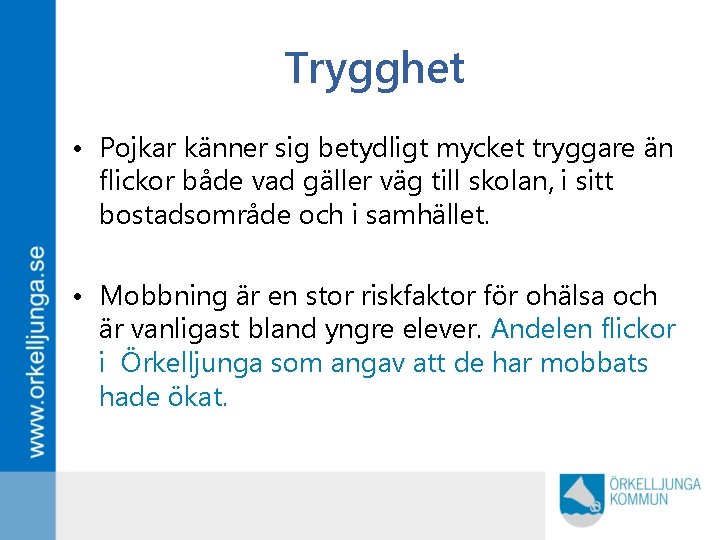 www.orkelljunga.se

Trygghet

• Pojkar känner sig betydligt mycket tryggare än flickor både vad gäller väg till skolan, i sitt bostadsområde och i samhället.

• Mobbning är en stor riskfaktor för ohälsa och är vanligast bland yngre elever. Andelen flickor i Örkelljunga som angav att de har mobbats hade ökat.

ÖRKELLJUNGA KOMMUN